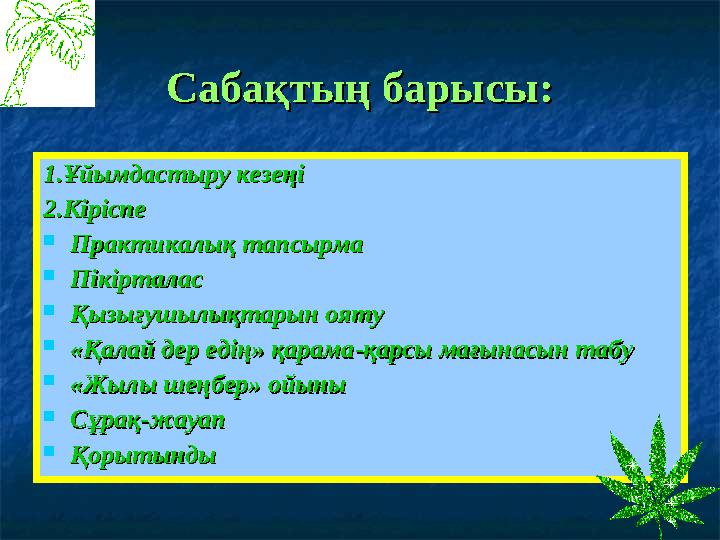 Сабақтың барысы:

1.Ұйымдастыру кезеңі
2.Кіріспе
- Практикалық тапсырма
- Пікірталас
- Қызығушылықтарын ояту
- «Қалай дер едің» қарама-қарсы мағынасын табу
- «Жылы шеңбер» ойыны
- Сұрақ-жауап
- Қорытынды